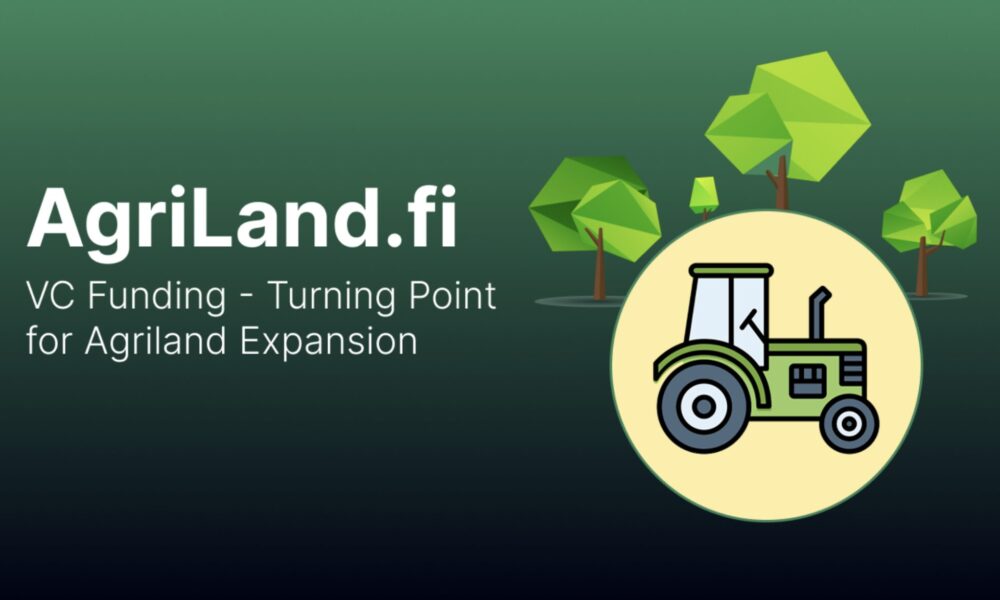 AgriLand.fi

VC Funding - Turning Point for Agriland Expansion